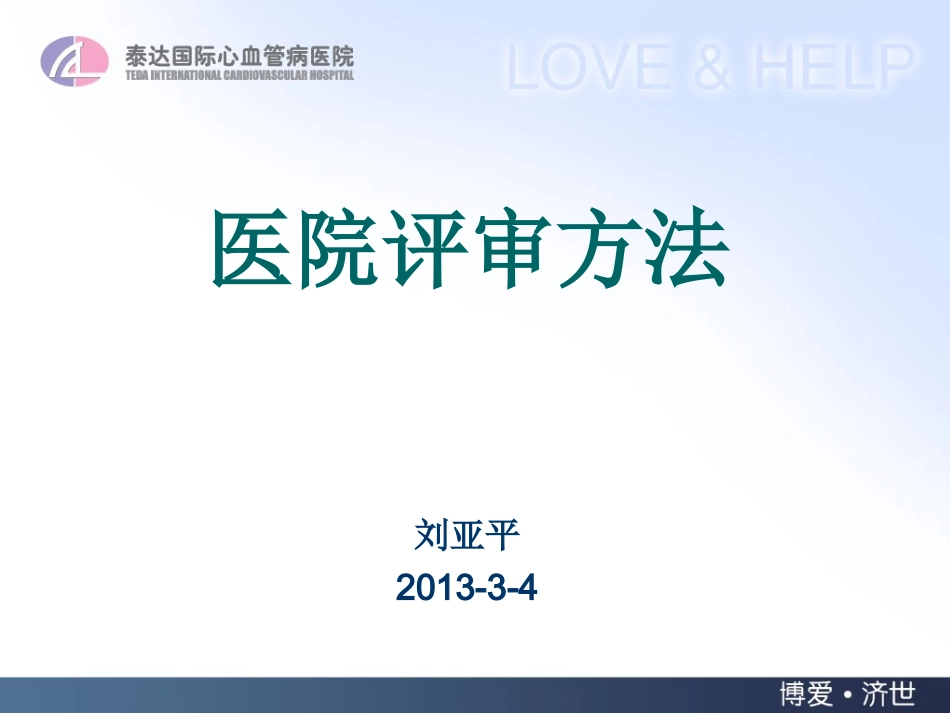 泰达国际心血管病医院
TEDA INTERNATIONAL CARDIOVASCULAR HOSPITAL

LOVE & HELP

医院评审方法

刘亚平
2013-3-4

博爱 • 济世